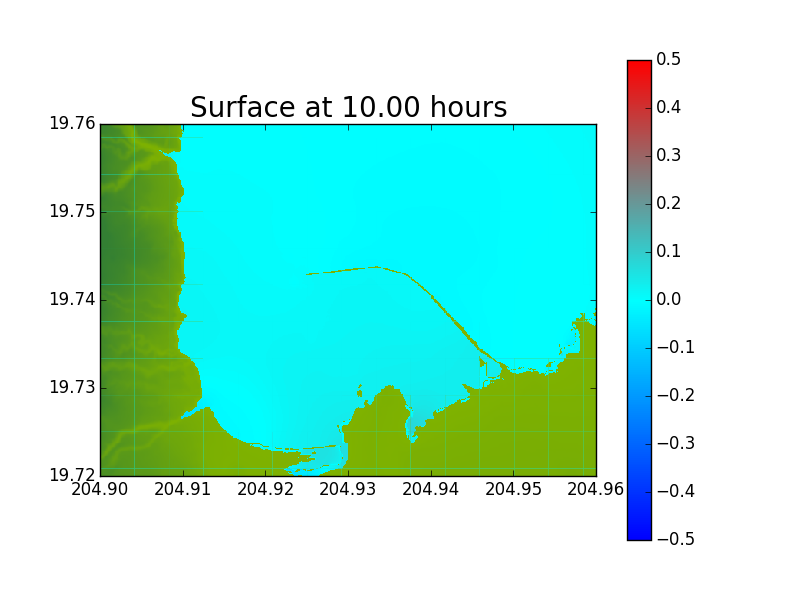 Surface at 10.00 hours

19.76
19.75
19.74
19.73
19.72

204.90 204.91 204.92 204.93 204.94 204.95 204.96

0.5
0.4
0.3
0.2
0.1
0.0
−0.1
−0.2
−0.3
−0.4
−0.5